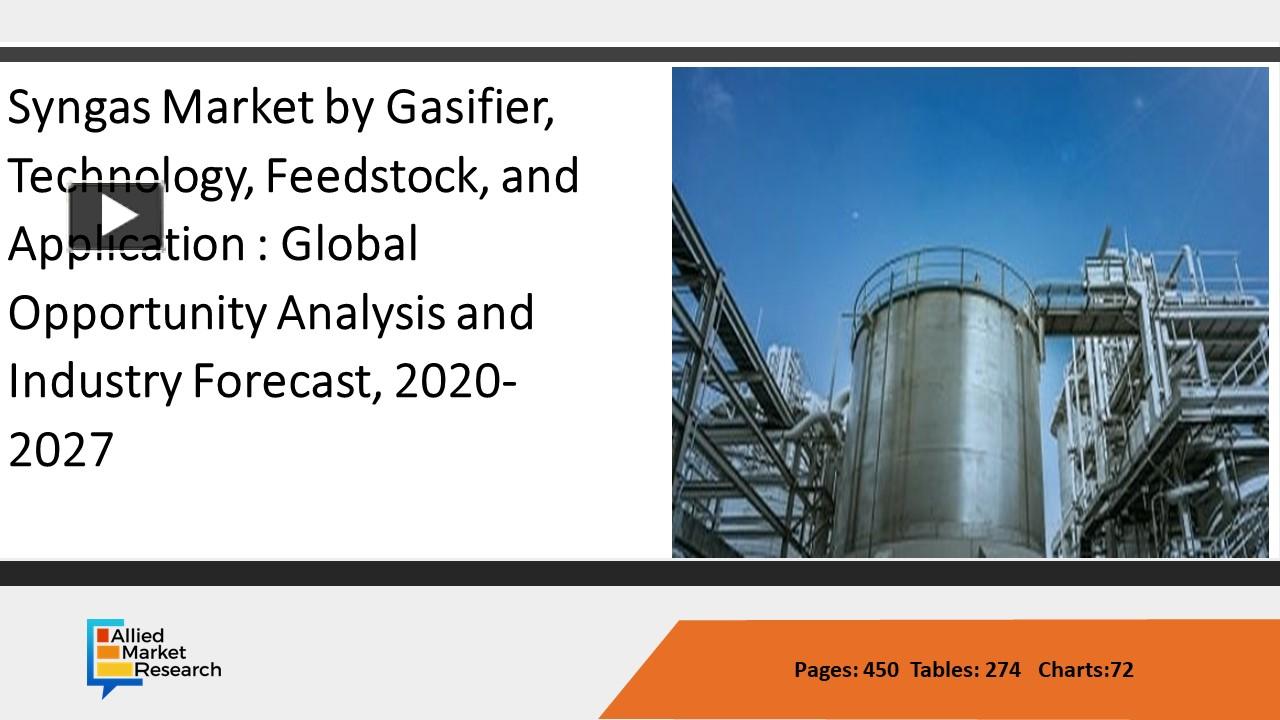 Syngas Market by Gasifier, Technology, Feedstock, and Application : Global Opportunity Analysis and Industry Forecast, 2020-2027

Allied Market Research

Pages: 450 Tables: 274 Charts:72